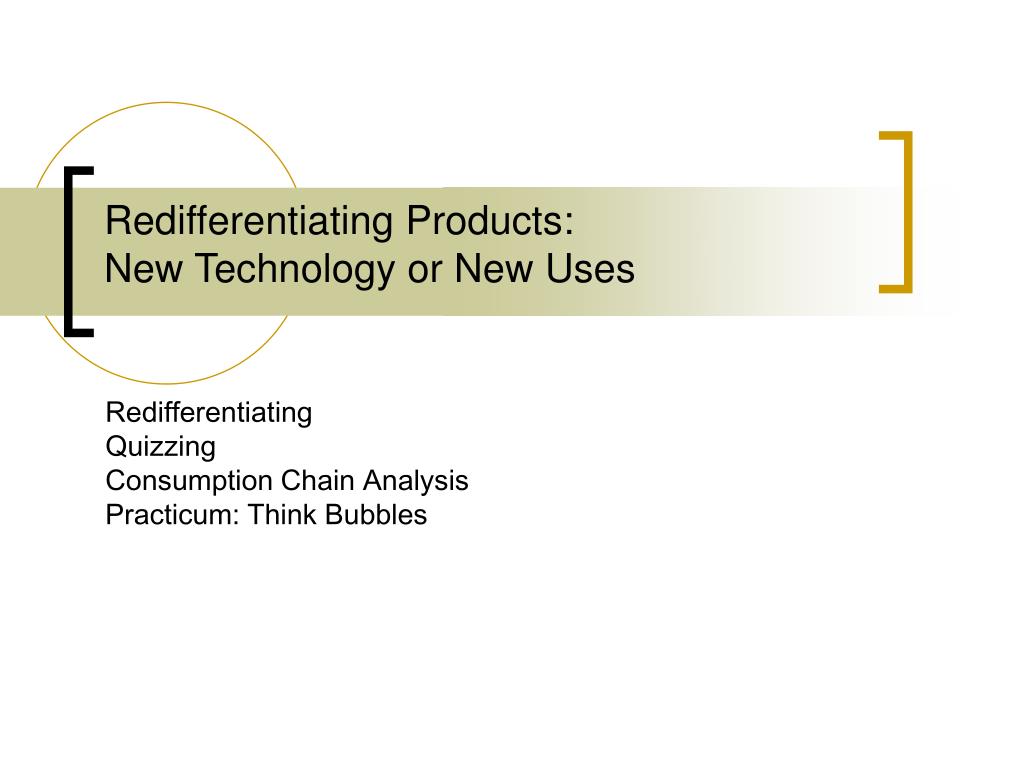 Redifferentiating Products:
New Technology or New Uses

Redifferentiating
Quizzing
Consumption Chain Analysis
Practicum: Think Bubbles